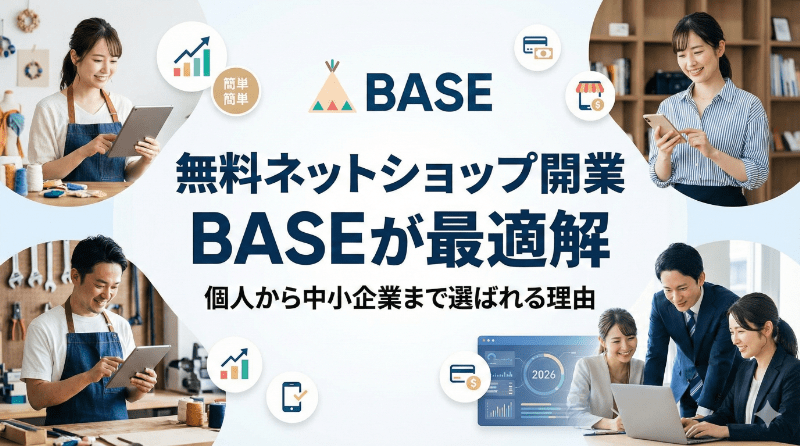 簡単
簡単

BASE

無料ネットショップ開業
BASEが最適解
個人から中小企業まで選ばれる理由

2026